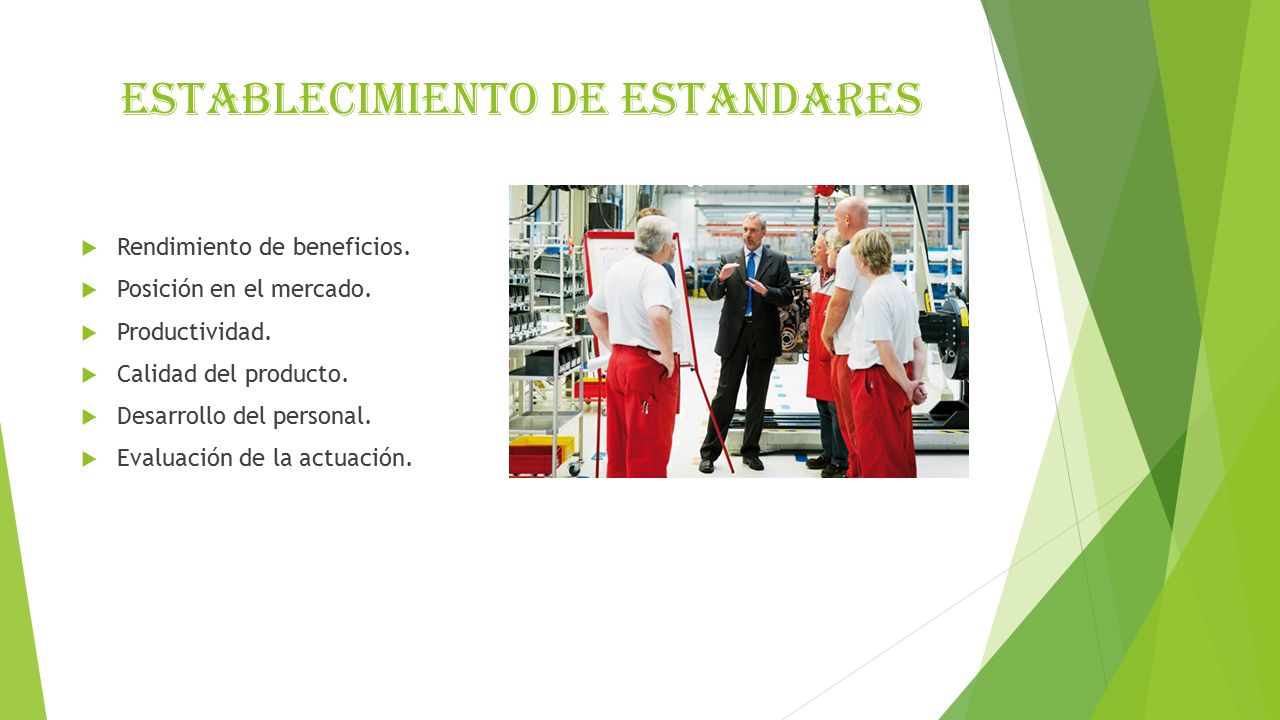 ESTABLECIMIENTO DE ESTANDARES

Rendimiento de beneficios.
Posición en el mercado.
Productividad.
Calidad del producto.
Desarrollo del personal.
Evaluación de la actuación.